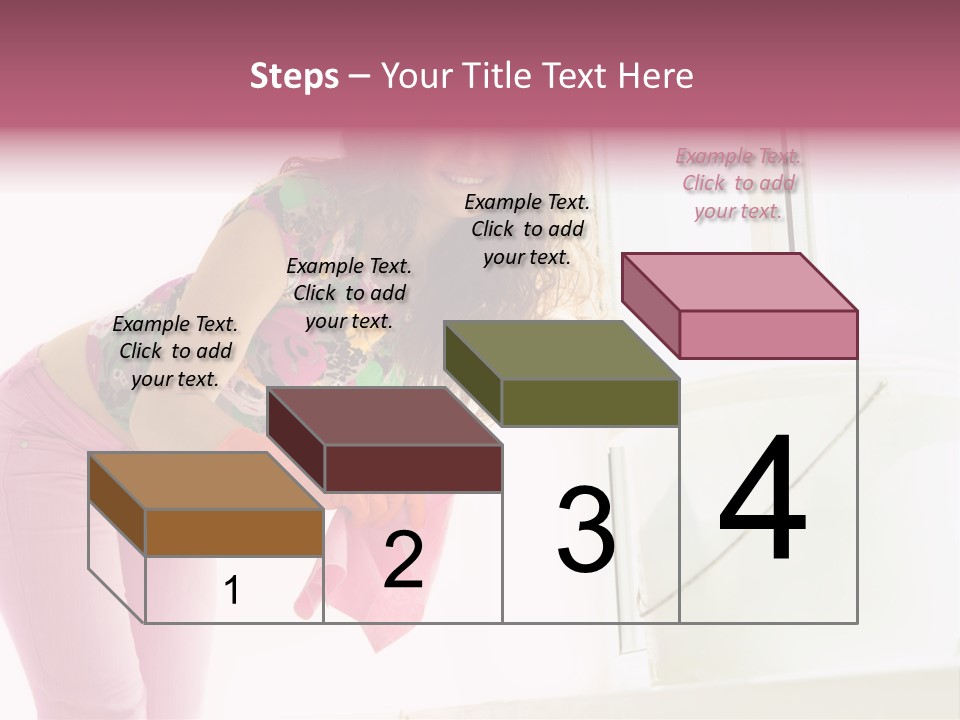 Steps – Your Title Text Here

Example Text. Click to add your text.

Example Text. Click to add your text.

Example Text. Click to add your text.

Example Text. Click to add your text.

1

2

3

4